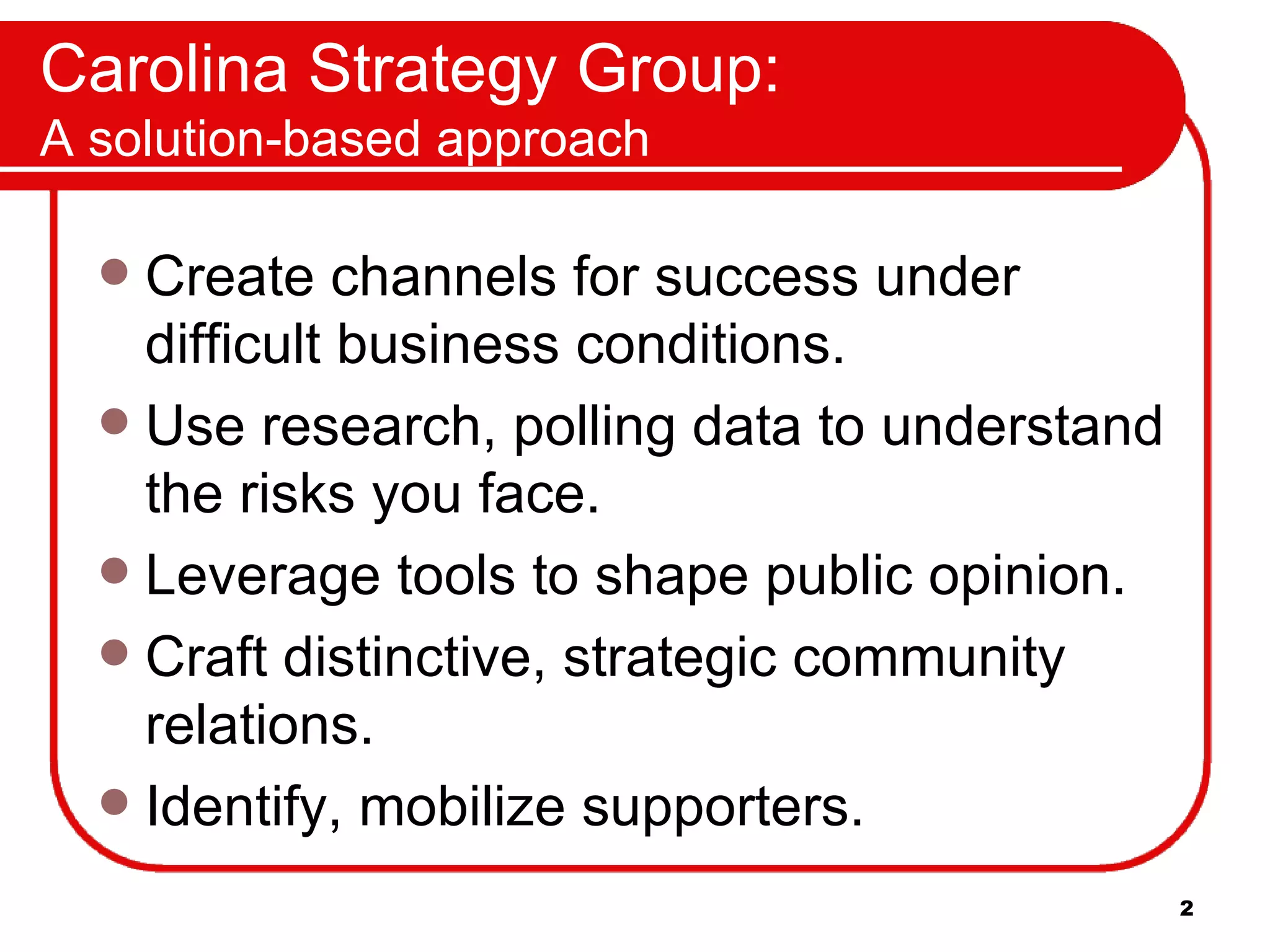 Carolina Strategy Group:
A solution-based approach

- Create channels for success under difficult business conditions.
- Use research, polling data to understand the risks you face.
- Leverage tools to shape public opinion.
- Craft distinctive, strategic community relations.
- Identify, mobilize supporters.

2